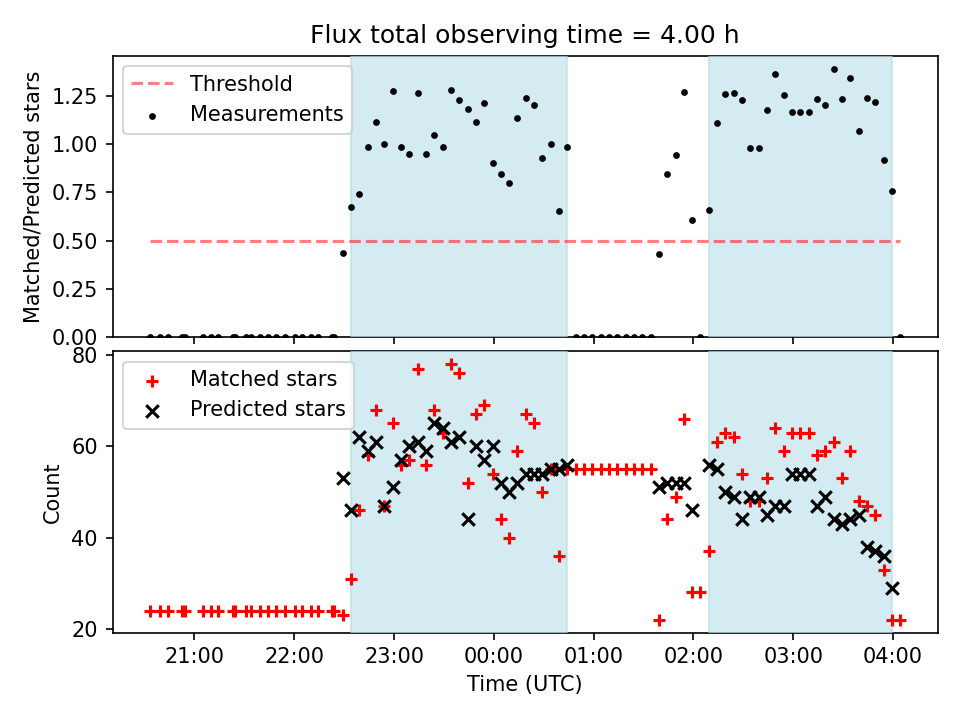 Flux total observing time = 4.00 h

Threshold
Measurements

Matched/Predicted stars

1.25
1.00
0.75
0.50
0.25
0.00

Matched stars
Predicted stars

Count

80
60
40
20

21:00
22:00
23:00
00:00
01:00
02:00
03:00
04:00

Time (UTC)